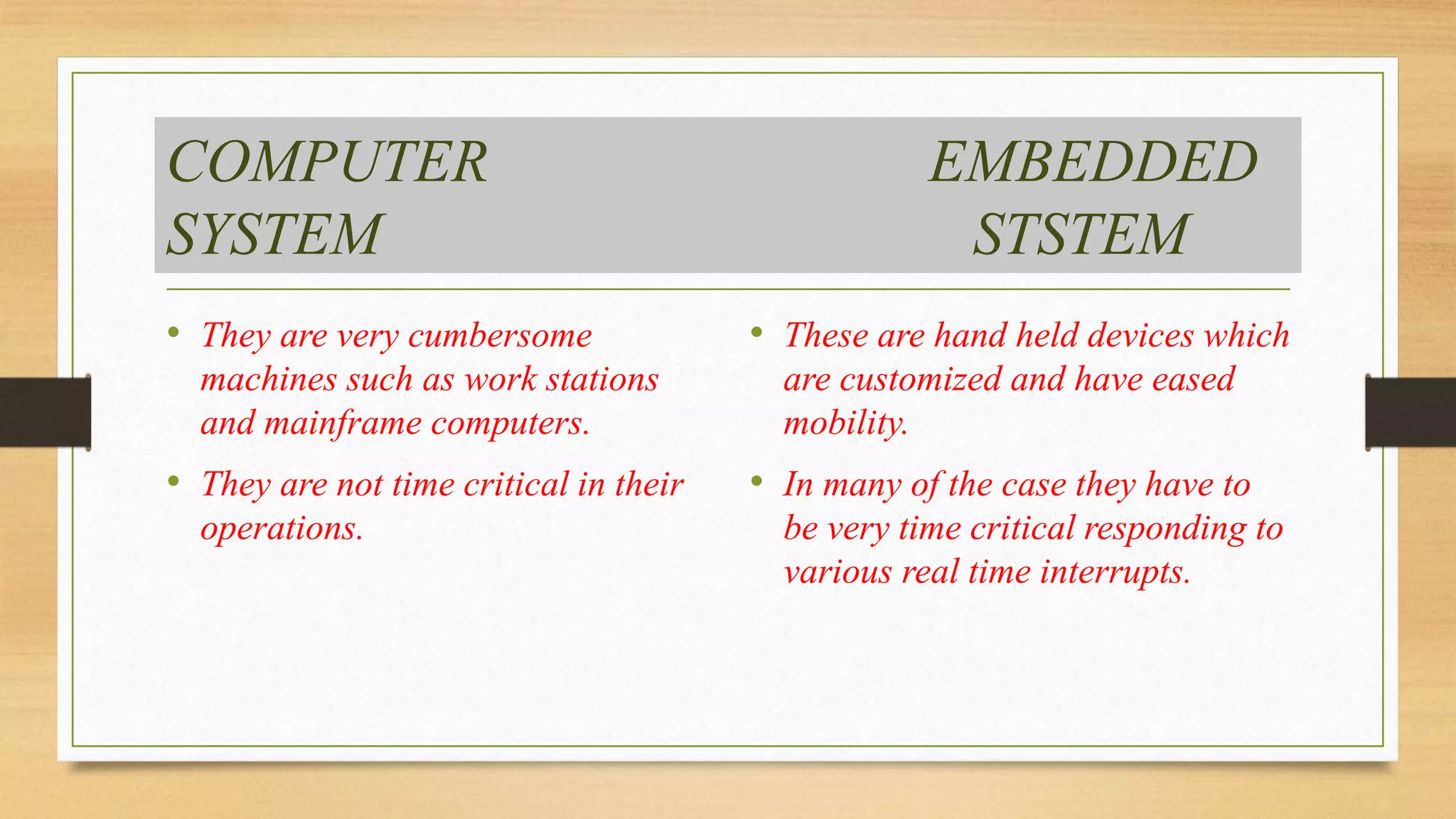 COMPUTER SYSTEM

EMBEDDED STSTEM

• They are very cumbersome machines such as work stations and mainframe computers.

• They are not time critical in their operations.

• These are hand held devices which are customized and have eased mobility.

• In many of the case they have to be very time critical responding to various real time interrupts.